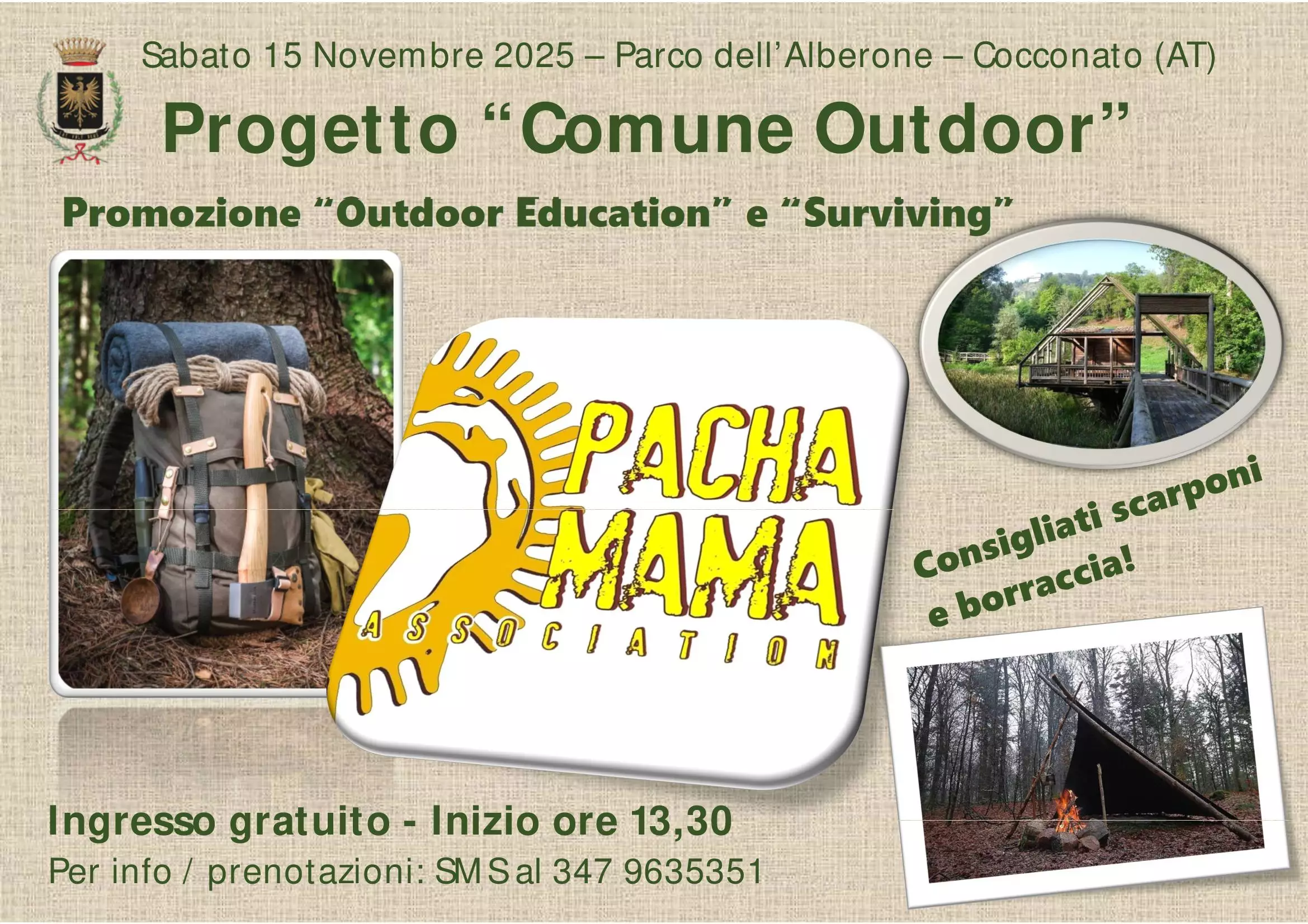 Sabato 15 Novembre 2025 – Parco dell'Alberone – Cocconato (AT)

Progetto "Comune Outdoor"

Promozione "Outdoor Education" e "Surviving"

PACHA MAMA ASSOCIATION

Consigliati scarponi e borraccia!

Ingresso gratuito - Inizio ore 13,30

Per info / prenotazioni: SMS al 347 9635351